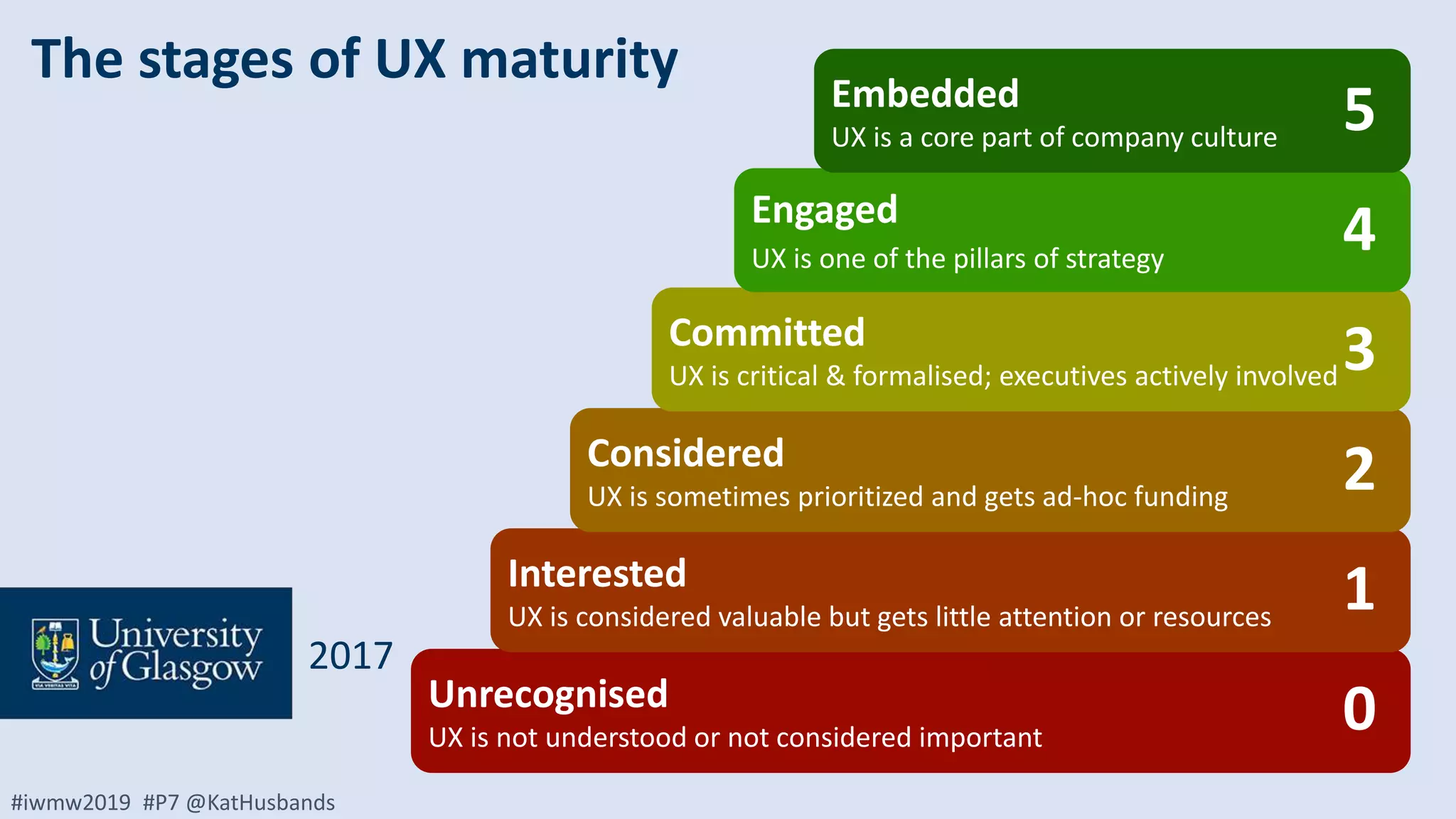 The stages of UX maturity

Embedded
UX is a core part of company culture
5

Engaged
UX is one of the pillars of strategy
4

Committed
UX is critical & formalised; executives actively involved
3

Considered
UX is sometimes prioritized and gets ad-hoc funding
2

Interested
UX is considered valuable but gets little attention or resources
1

Unrecognised
UX is not understood or not considered important
0

University of Glasgow

VIA VERITAS VITA

2017

#iwmw2019 #P7 @KatHusbands